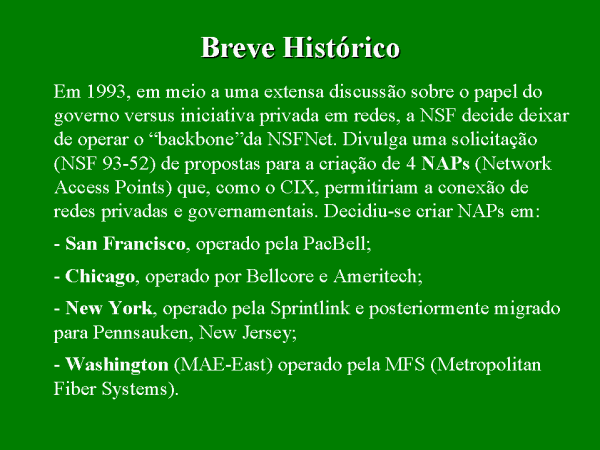 Breve Histórico

Em 1993, em meio a uma extensa discussão sobre o papel do governo versus iniciativa privada em redes, a NSF decide deixar de operar o “backbone”da NSFNet. Divulga uma solicitação (NSF 93-52) de propostas para a criação de 4 NAPs (Network Access Points) que, como o CIX, permitiriam a conexão de redes privadas e governamentais. Decidiu-se criar NAPs em:

- San Francisco, operado pela PacBell;

- Chicago, operado por Bellcore e Ameritech;

- New York, operado pela Sprintlink e posteriormente migrado para Pennsauken, New Jersey;

- Washington (MAE-East) operado pela MFS (Metropolitan Fiber Systems).